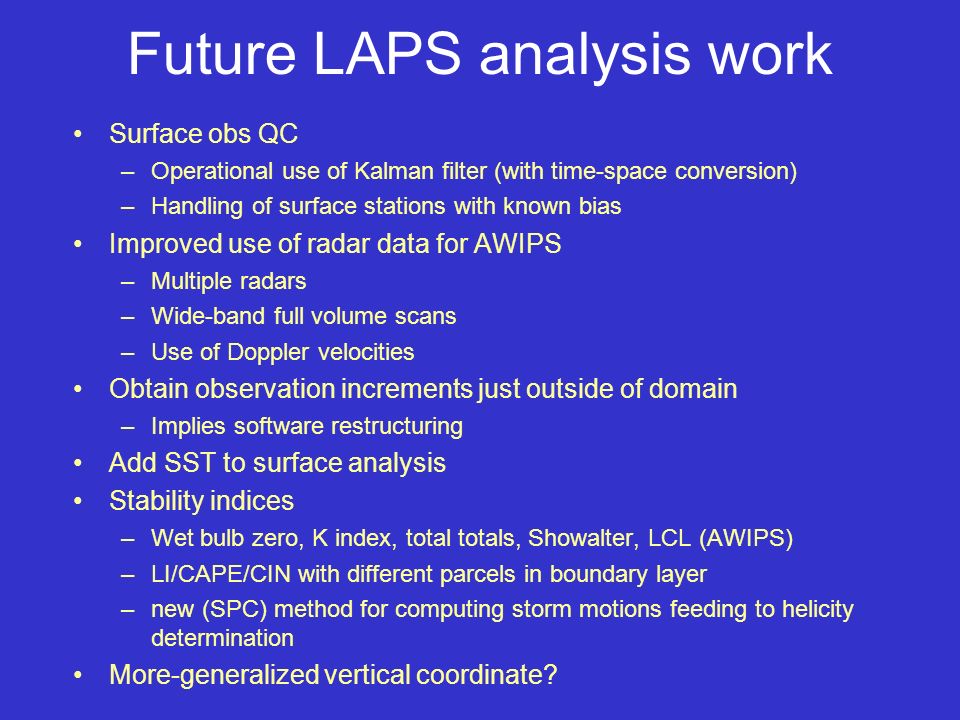 Future LAPS analysis work

• Surface obs QC
  – Operational use of Kalman filter (with time-space conversion)
  – Handling of surface stations with known bias
• Improved use of radar data for AWIPS
  – Multiple radars
  – Wide-band full volume scans
  – Use of Doppler velocities
• Obtain observation increments just outside of domain
  – Implies software restructuring
• Add SST to surface analysis
• Stability indices
  – Wet bulb zero, K index, total totals, Showalter, LCL (AWIPS)
  – LI/CAPE/CIN with different parcels in boundary layer
  – new (SPC) method for computing storm motions feeding to helicity determination
• More-generalized vertical coordinate?